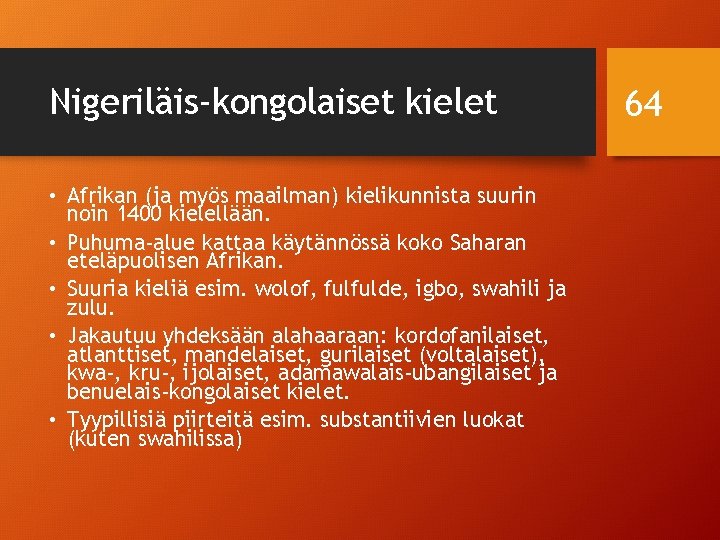 Nigeriläis-kongolaiset kielet

64

• Afrikan (ja myös maailman) kielikunnista suurin noin 1400 kielellään.
• Puhuma-alue kattaa käytännössä koko Saharan eteläpuolisen Afrikan.
• Suuria kieliä esim. wolof, fulfulde, igbo, swahili ja zulu.
• Jakautuu yhdeksään alahaaraan: kordofanilaiset, atlanttiset, mandelaiset, gurilaiset (voltalaiset), kwa-, kru-, ijolaiset, adamawalais-ubangilaiset ja benuelais-kongolaiset kielet.
• Tyypillisiä piirteitä esim. substantiivien luokat (kuten swahilissa)